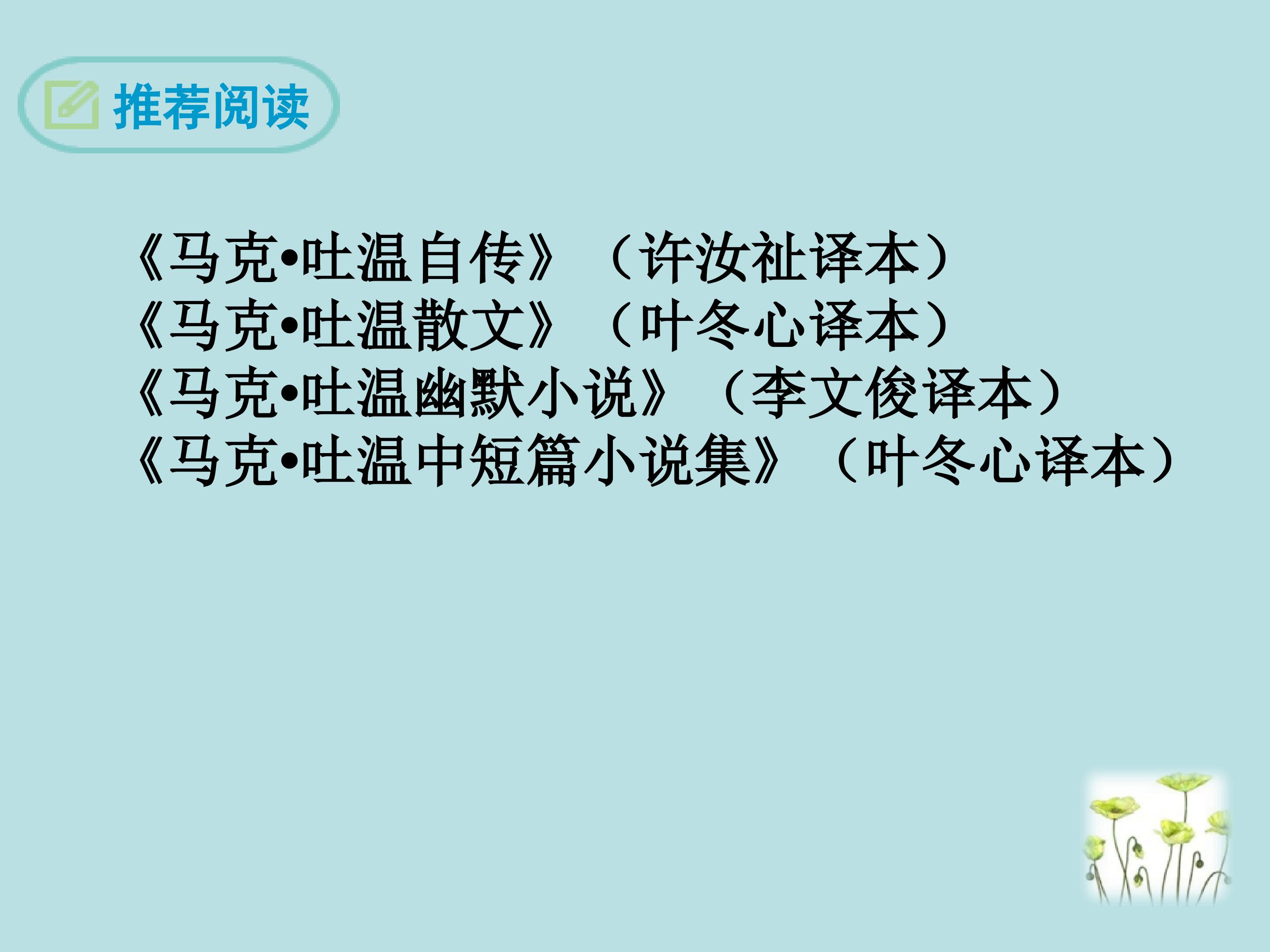 推荐阅读

《马克•吐温自传》（许汝祉译本）
《马克•吐温散文》（叶冬心译本）
《马克•吐温幽默小说》（李文俊译本）
《马克•吐温中短篇小说集》（叶冬心译本）